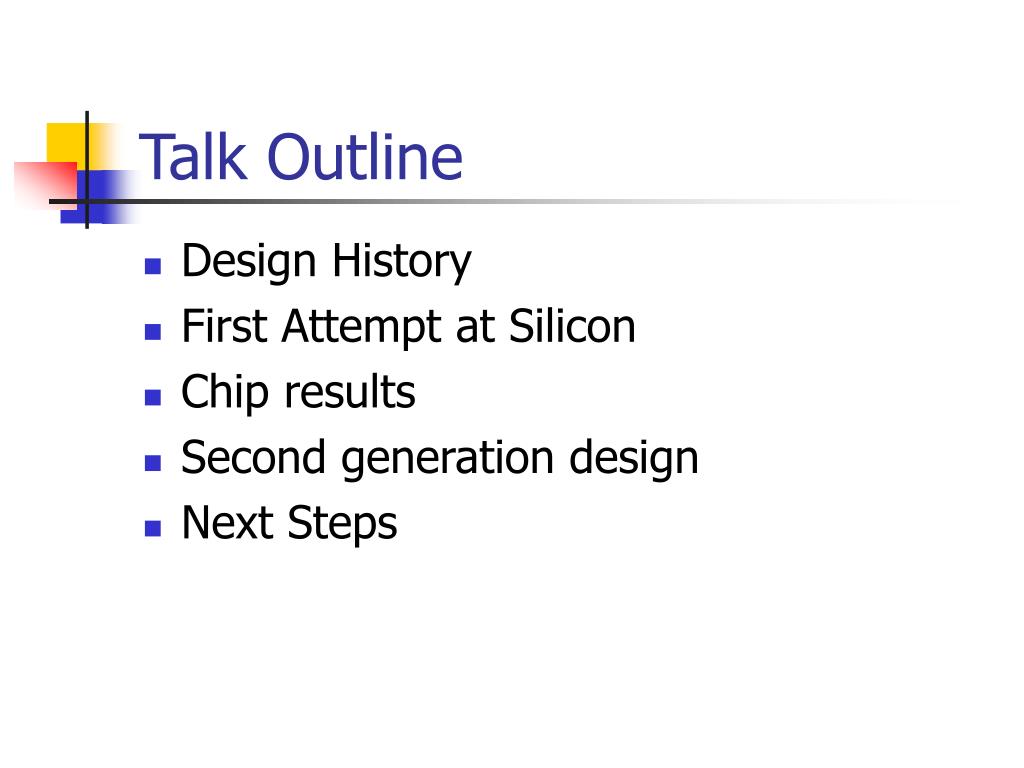 Talk Outline

- Design History
- First Attempt at Silicon
- Chip results
- Second generation design
- Next Steps